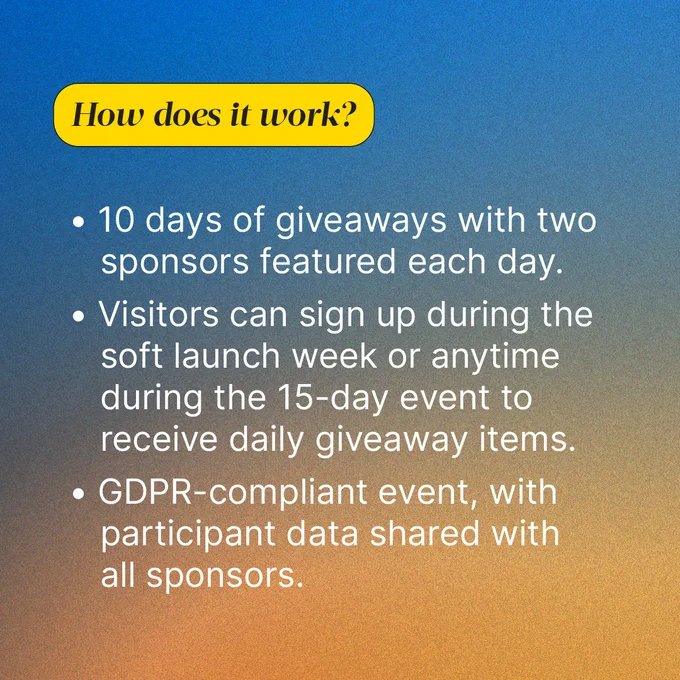 How does it work?

• 10 days of giveaways with two sponsors featured each day.

• Visitors can sign up during the soft launch week or anytime during the 15-day event to receive daily giveaway items.

• GDPR-compliant event, with participant data shared with all sponsors.